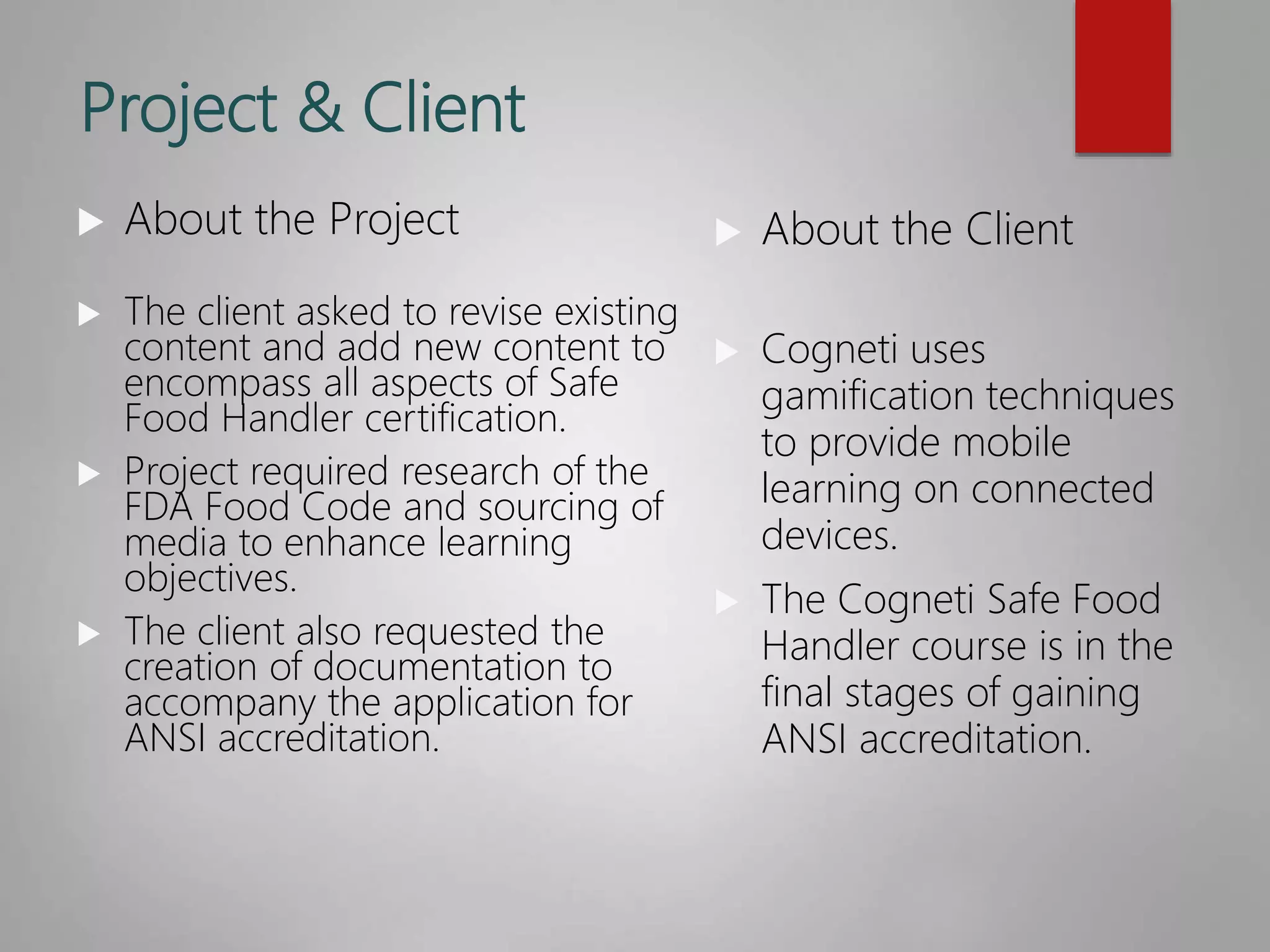 Project & Client

About the Project

The client asked to revise existing content and add new content to encompass all aspects of Safe Food Handler certification.

Project required research of the FDA Food Code and sourcing of media to enhance learning objectives.

The client also requested the creation of documentation to accompany the application for ANSI accreditation.

About the Client

Cogneti uses gamification techniques to provide mobile learning on connected devices.

The Cogneti Safe Food Handler course is in the final stages of gaining ANSI accreditation.